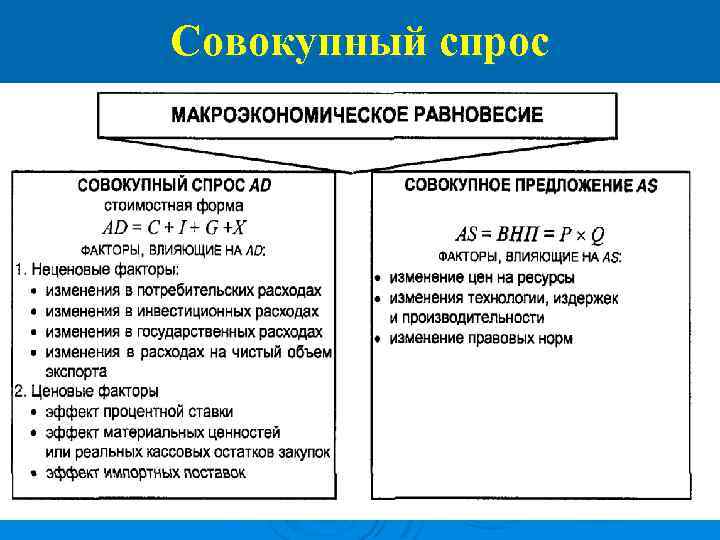 Совокупный спрос

МАКРОЭКОНОМИЧЕСКОЕ РАВНОВЕСИЕ

СОВОКУПНЫЙ СПРОС AD
стоимостная форма
$AD = C + I + G + X$
ФАКТОРЫ, ВЛИЯЮЩИЕ НА AD:
1. Неценовые факторы:
• изменения в потребительских расходах
• изменения в инвестиционных расходах
• изменения в государственных расходах
• изменения в расходах на чистый объем экспорта
2. Ценовые факторы
• эффект процентной ставки
• эффект материальных ценностей или реальных кассовых остатков закупок
• эффект импортных поставок

СОВОКУПНОЕ ПРЕДЛОЖЕНИЕ AS
$AS = ВНП = P \times Q$
ФАКТОРЫ, ВЛИЯЮЩИЕ НА AS:
• изменение цен на ресурсы
• изменения технологии, издержек и производительности
• изменение правовых норм